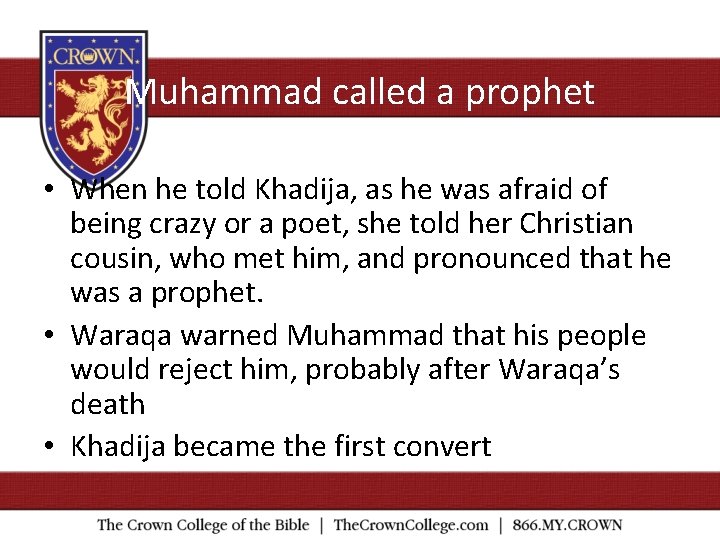 CROWN

Muhammad called a prophet

• When he told Khadija, as he was afraid of being crazy or a poet, she told her Christian cousin, who met him, and pronounced that he was a prophet.

• Waraqa warned Muhammad that his people would reject him, probably after Waraqa's death

• Khadija became the first convert

The Crown College of the Bible | TheCrownCollege.com | 866.MY.CROWN